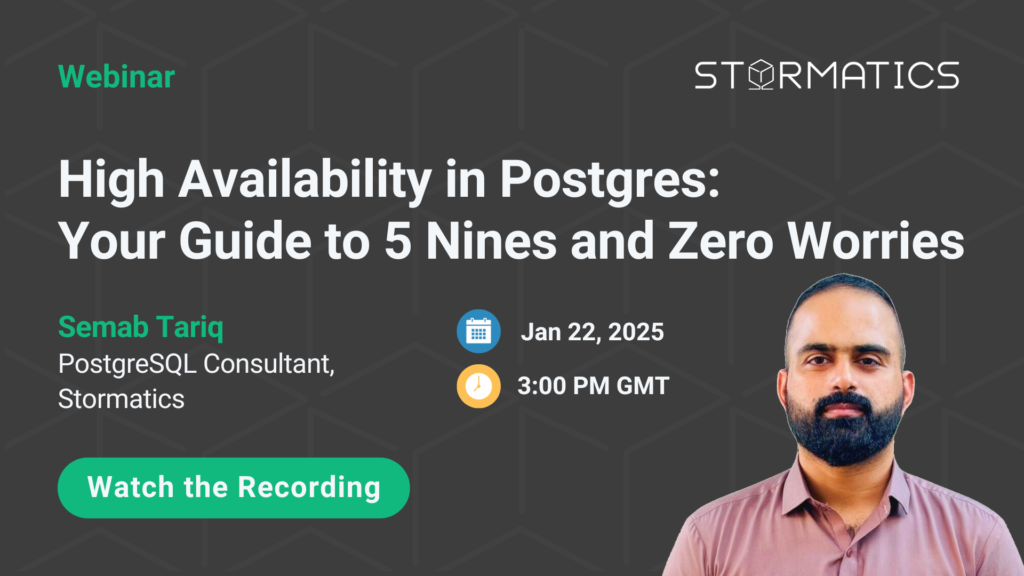 Webinar

STORMATICS

High Availability in Postgres: Your Guide to 5 Nines and Zero Worries

Semab Tariq
PostgreSQL Consultant, Stormatics

Jan 22, 2025

3:00 PM GMT

Watch the Recording